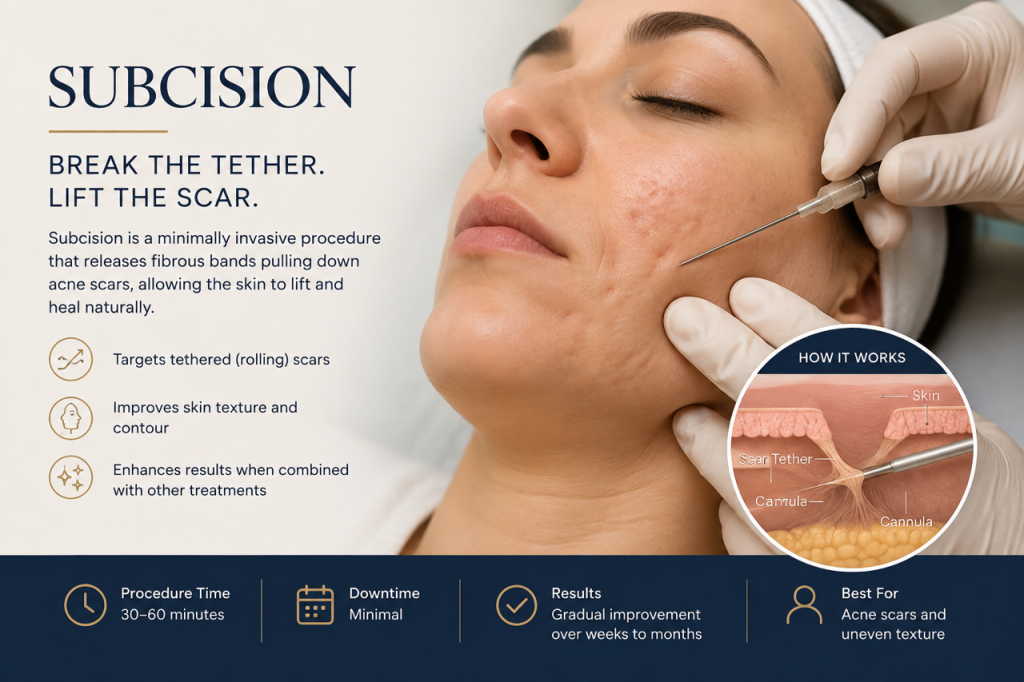 SUBCISION

BREAK THE TETHER. LIFT THE SCAR.

Subcision is a minimally invasive procedure that releases fibrous bands pulling down acne scars, allowing the skin to lift and heal naturally.

Targets tethered (rolling) scars

Improves skin texture and contour

Enhances results when combined with other treatments

HOW IT WORKS

Skin

Scar Tether

Camula

Cannula

Procedure Time
30–60 minutes

Downtime
Minimal

Results
Gradual improvement over weeks to months

Best For
Acne scars and uneven texture